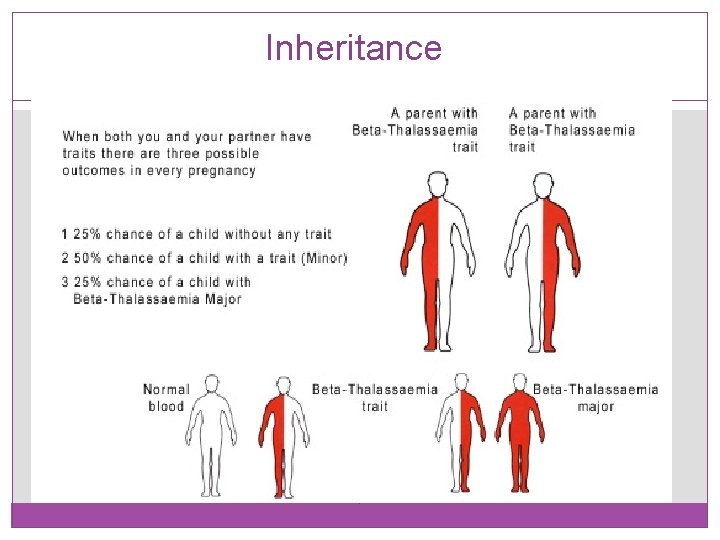 Inheritance

When both you and your partner have traits there are three possible outcomes in every pregnancy

1 25% chance of a child without any trait
2 50% chance of a child with a trait (Minor)
3 25% chance of a child with Beta-Thalassaemia Major

A parent with Beta-Thalassaemia trait

A parent with Beta-Thalassaemia trait

Normal blood

Beta-Thalassaemia trait

Beta-Thalassaemia major